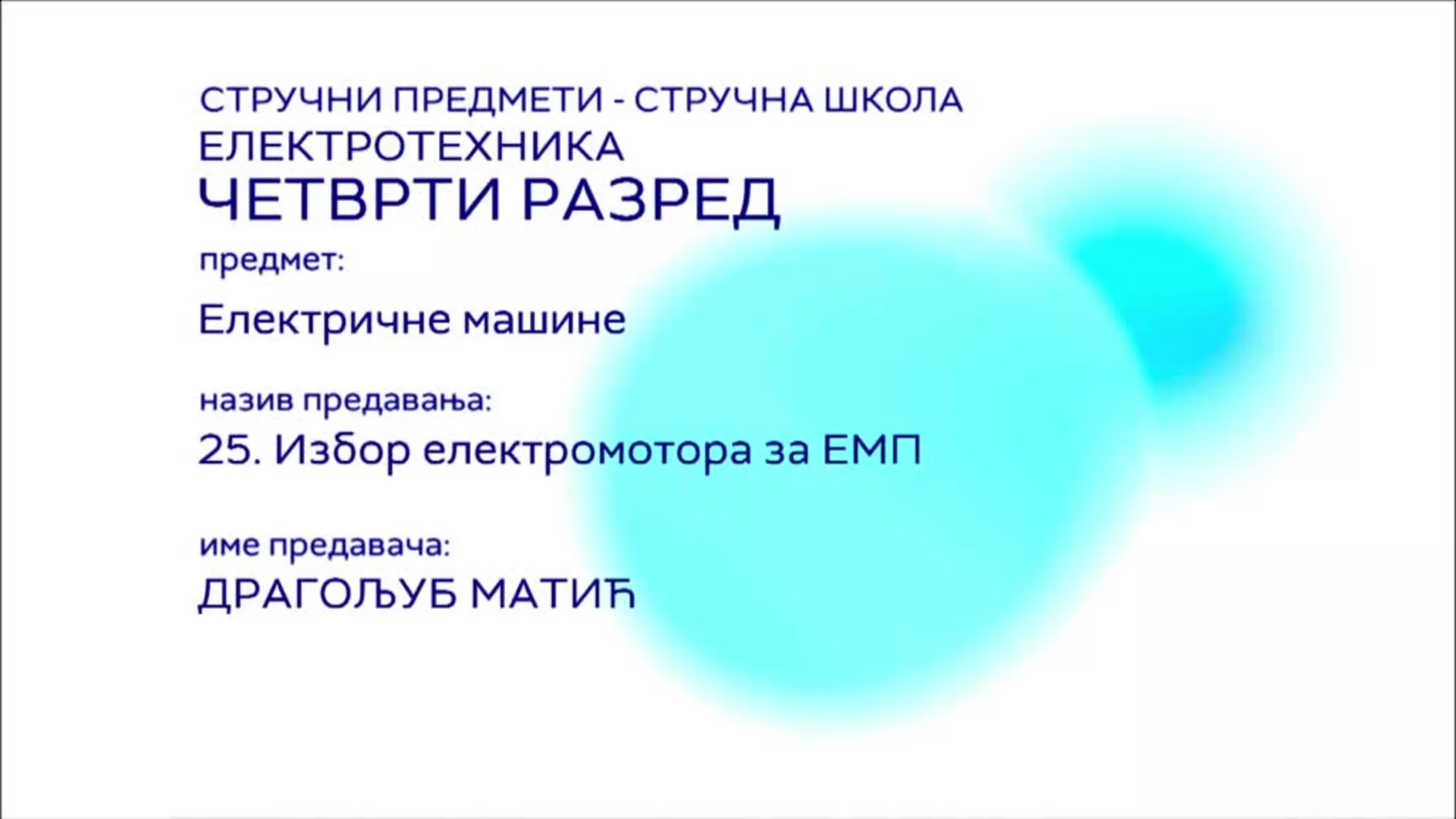 СТРУЧНИ ПРЕДМЕТИ - СТРУЧНА ШКОЛА
ЕЛЕКТРОТЕХНИКА
ЧЕТВРТИ РАЗРЕД

предмет:

Електричне машине

назив предавања:

25. Избор електромотора за ЕМП

име предавача:

ДРАГОЉУБ МАТИЋ